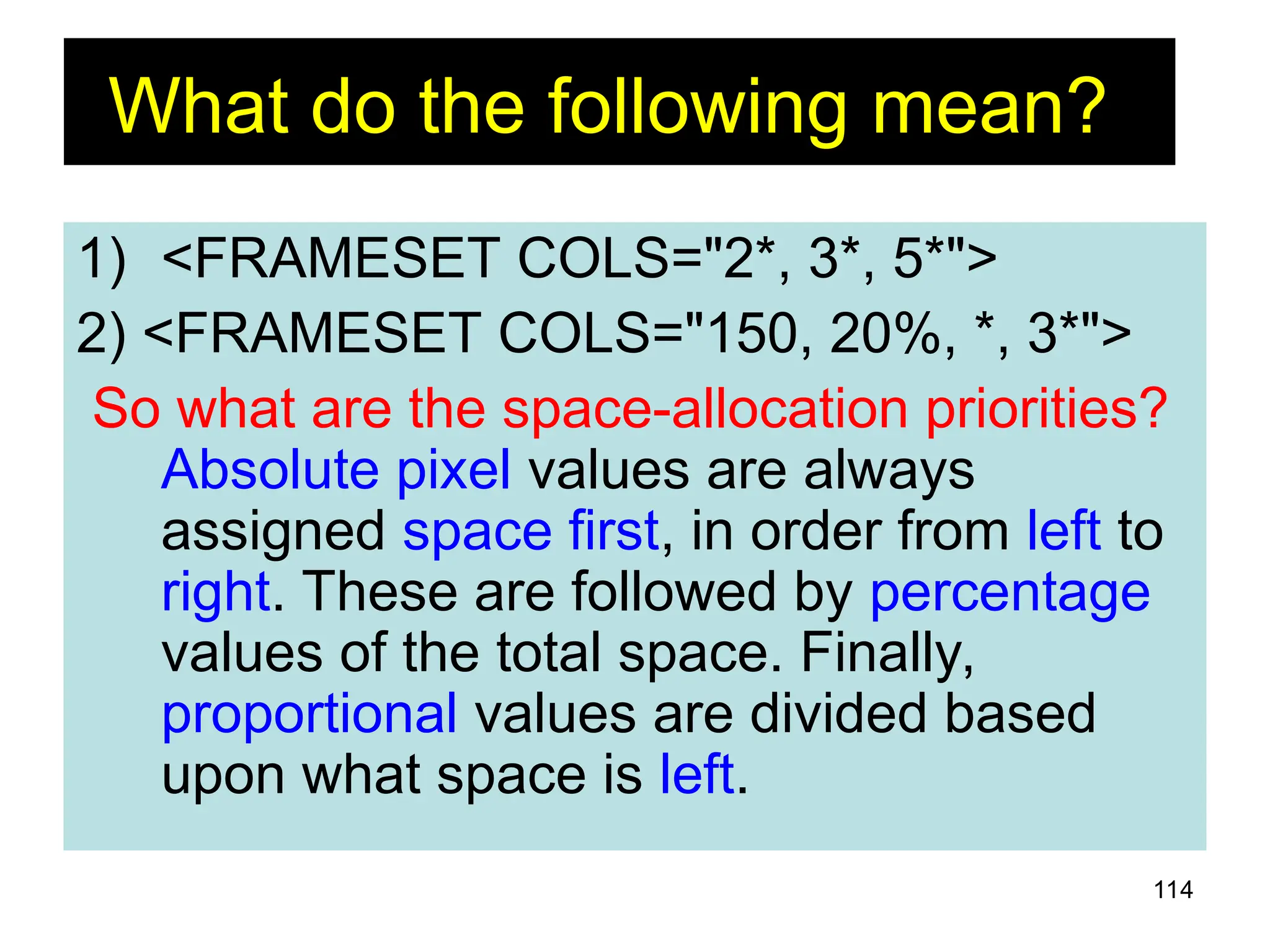 What do the following mean?

1) <FRAMESET COLS="2*, 3*, 5*">
2) <FRAMESET COLS="150, 20%, *, 3*">

So what are the space-allocation priorities?

Absolute pixel values are always assigned space first, in order from left to right. These are followed by percentage values of the total space. Finally, proportional values are divided based upon what space is left.

114